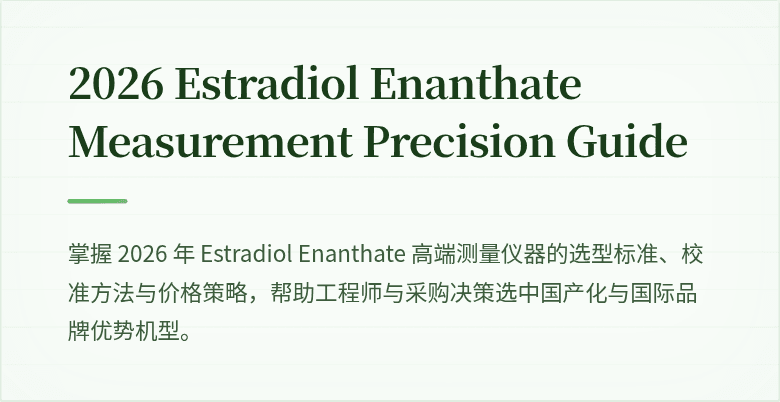 2026 Estradiol Enanthate Measurement Precision Guide

掌握 2026 年 Estradiol Enanthate 高端测量仪器的选型标准、校准方法与价格策略，帮助工程师与采购决策选中国产化与国际品牌优势机型。